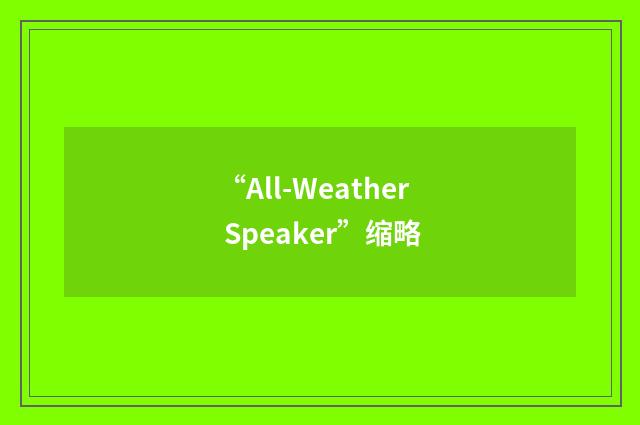 “All-Weather Speaker”缩略